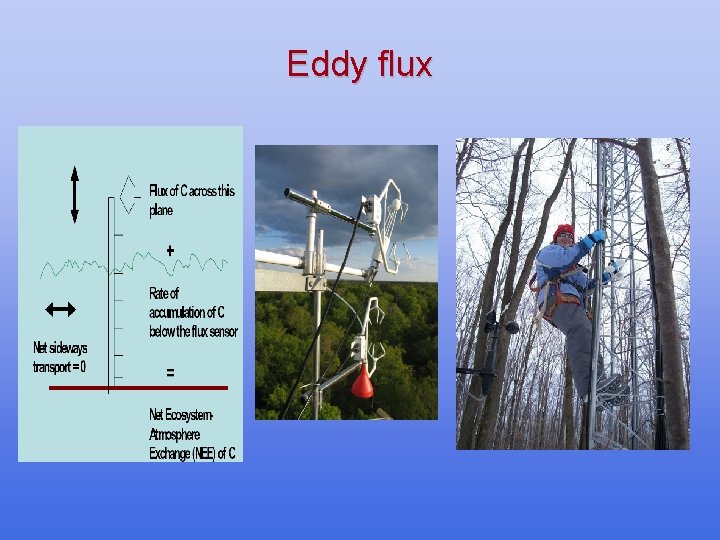 Eddy flux

Flux of C across this plane

+

Rate of accumulation of C below the flux sensor

Net sideways transport = 0

=

Net Ecosystem-Atmosphere Exchange (NEE) of C